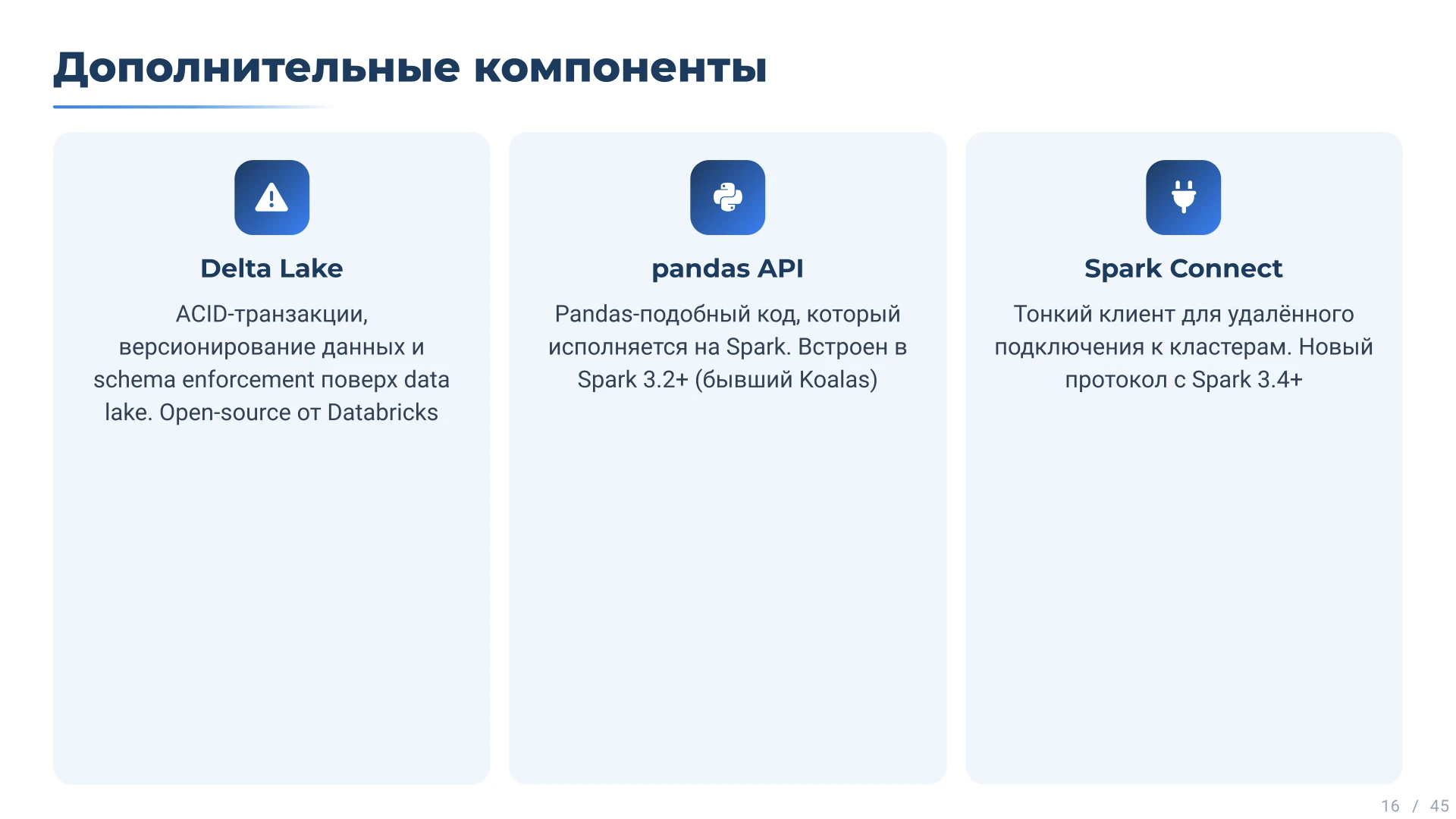 Дополнительные компоненты

Delta Lake

ACID-транзакции, версионирование данных и schema enforcement поверх data lake. Open-source от Databricks

pandas API

Pandas-подобный код, который исполняется на Spark. Встроен в Spark 3.2+ (бывший Koalas)

Spark Connect

Тонкий клиент для удалённого подключения к кластерам. Новый протокол с Spark 3.4+

16 / 45